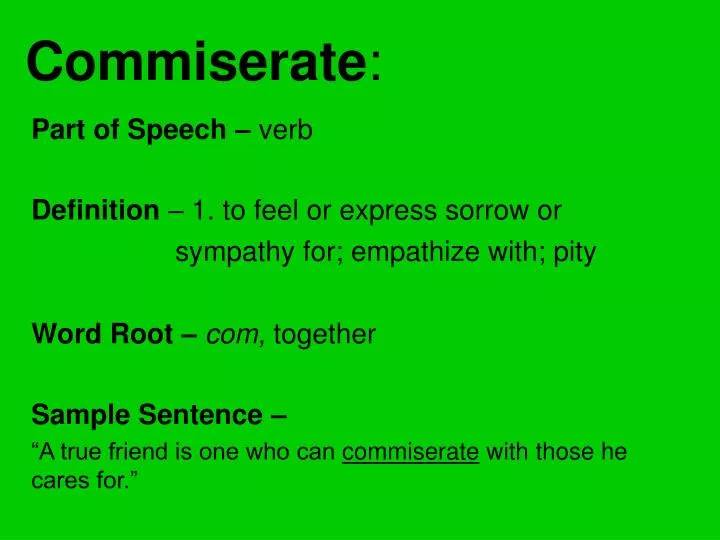 Commiserate:

Part of Speech – verb

Definition – 1. to feel or express sorrow or sympathy for; empathize with; pity

Word Root – com, together

Sample Sentence –
“A true friend is one who can commiserate with those he cares for.”